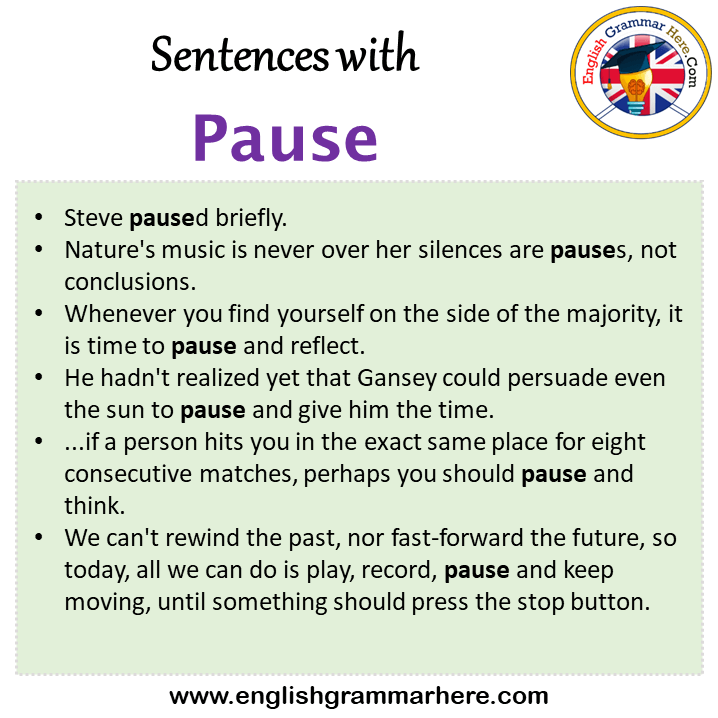 Sentences with

Pause

English Grammar Here.Com

- Steve paused briefly.
- Nature's music is never over her silences are pauses, not conclusions.
- Whenever you find yourself on the side of the majority, it is time to pause and reflect.
- He hadn't realized yet that Gansey could persuade even the sun to pause and give him the time.
- ...if a person hits you in the exact same place for eight consecutive matches, perhaps you should pause and think.
- We can't rewind the past, nor fast-forward the future, so today, all we can do is play, record, pause and keep moving, until something should press the stop button.

www.englishgrammarhere.com